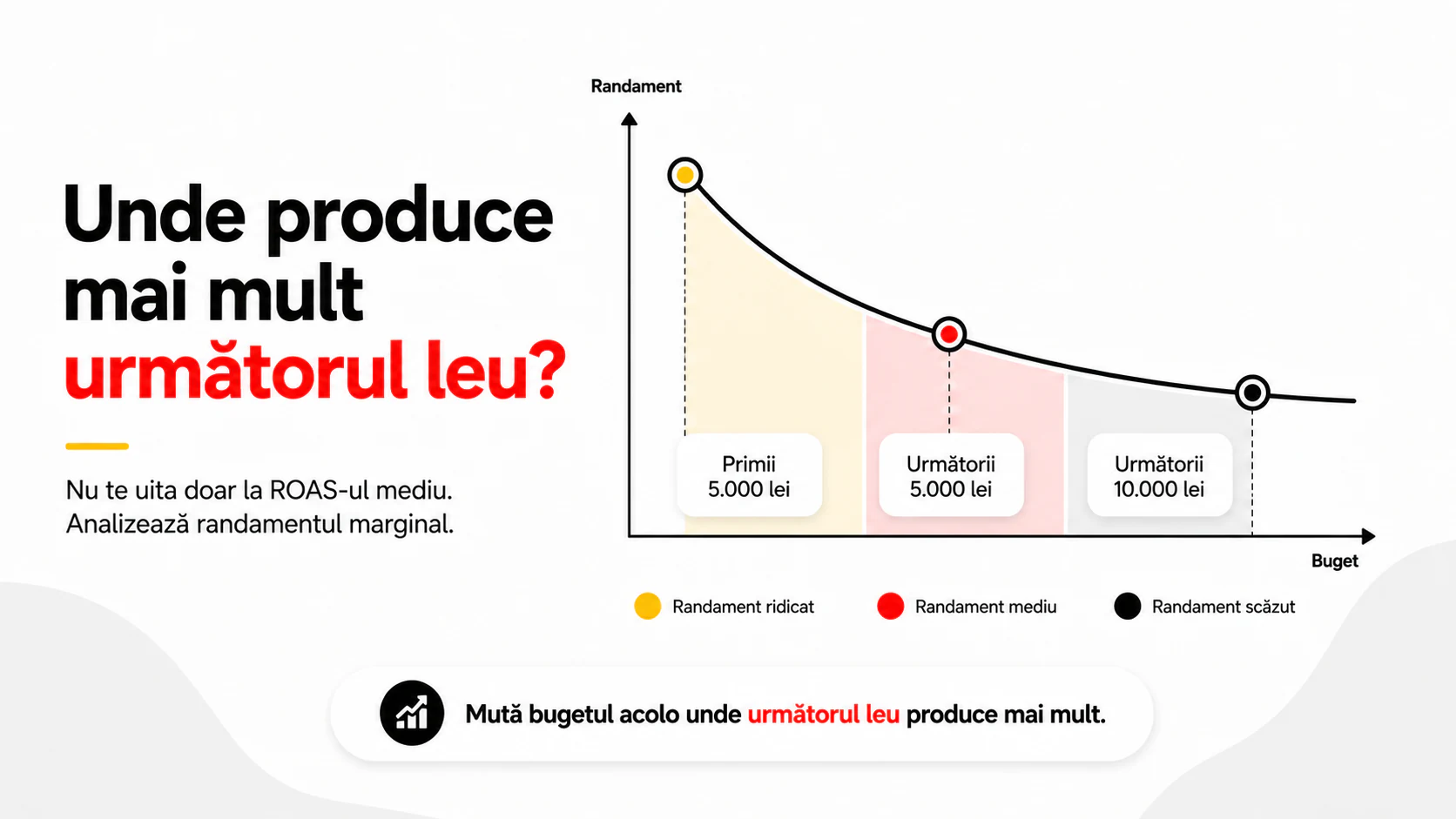 Unde produce mai mult următorul leu?

Nu te uita doar la ROAS-ul mediu. Analizează randamentul marginal.

Randament

Primii 5.000 lei

Următorii 5.000 lei

Următorii 10.000 lei

Buget

Randament ridicat

Randament mediu

Randament scăzut

Mută bugetul acolo unde următorul leu produce mai mult.